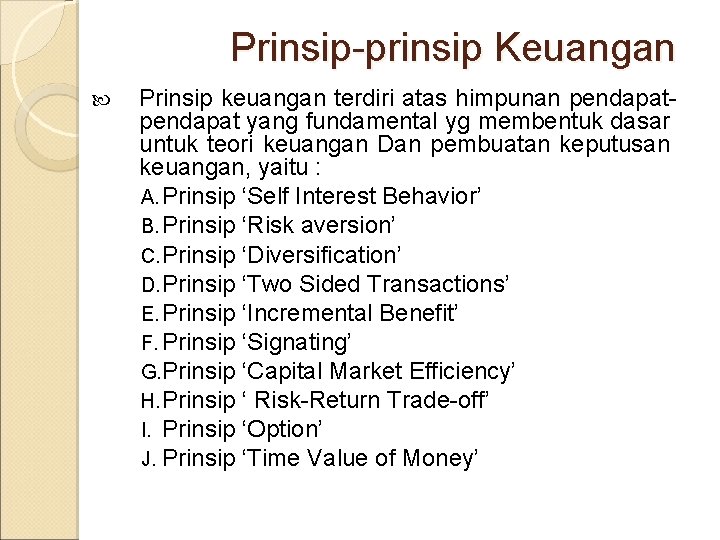 Prinsip-prinsip Keuangan

Prinsip keuangan terdiri atas himpunan pendapat-pendapat yang fundamental yg membentuk dasar untuk teori keuangan Dan pembuatan keputusan keuangan, yaitu :

A. Prinsip ‘Self Interest Behavior’
B. Prinsip ‘Risk aversion’
C. Prinsip ‘Diversification’
D. Prinsip ‘Two Sided Transactions’
E. Prinsip ‘Incremental Benefit’
F. Prinsip ‘Signating’
G. Prinsip ‘Capital Market Efficiency’
H. Prinsip ‘ Risk-Return Trade-off’
I. Prinsip ‘Option’
J. Prinsip ‘Time Value of Money’